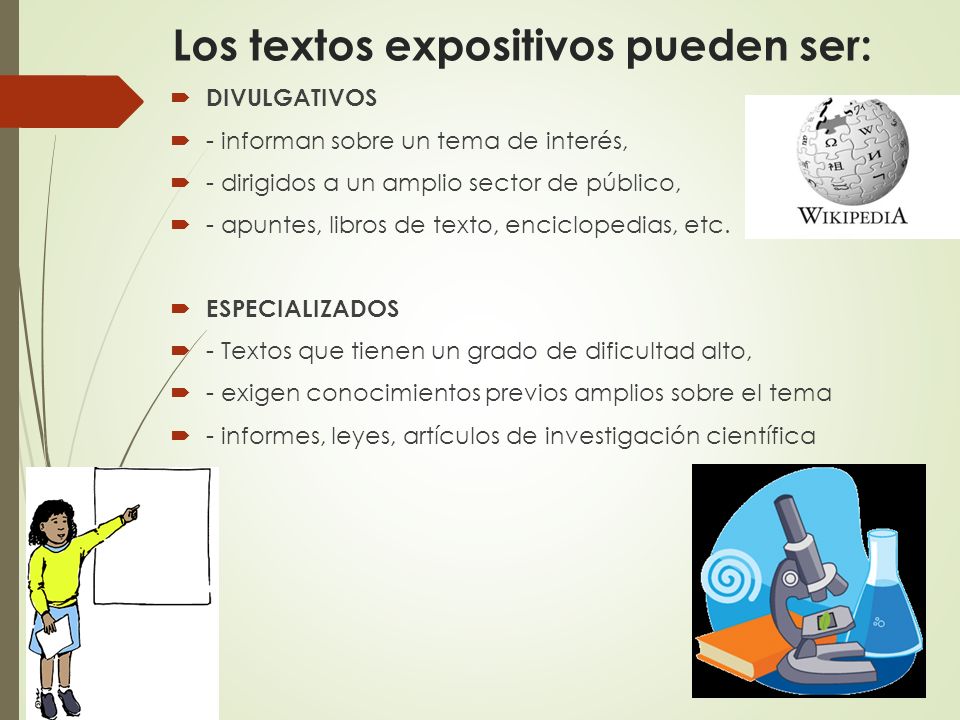 Los textos expositivos pueden ser:

DIVULGATIVOS

- informan sobre un tema de interés,

- dirigidos a un amplio sector de público,

- apuntes, libros de texto, enciclopedias, etc.

WIKIPEDIA

ESPECIALIZADOS

- Textos que tienen un grado de dificultad alto,

- exigen conocimientos previos amplios sobre el tema

- informes, leyes, artículos de investigación científica